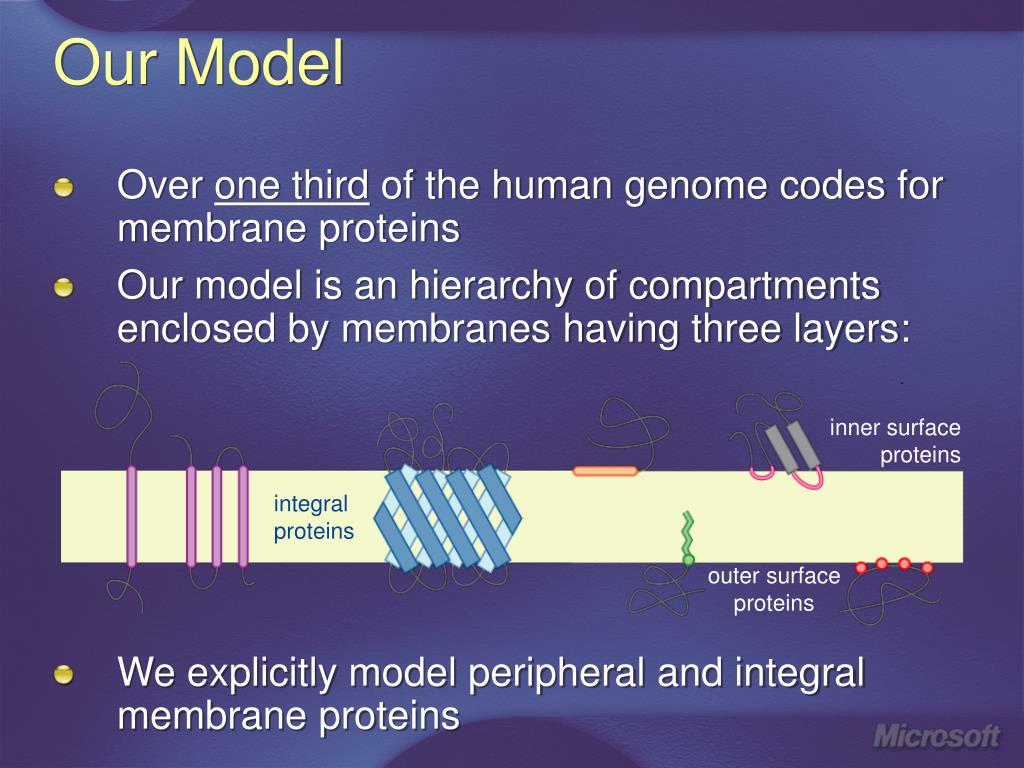 Our Model

Over one third of the human genome codes for membrane proteins

Our model is an hierarchy of compartments enclosed by membranes having three layers:

inner surface proteins

integral proteins

outer surface proteins

We explicitly model peripheral and integral membrane proteins

Microsoft